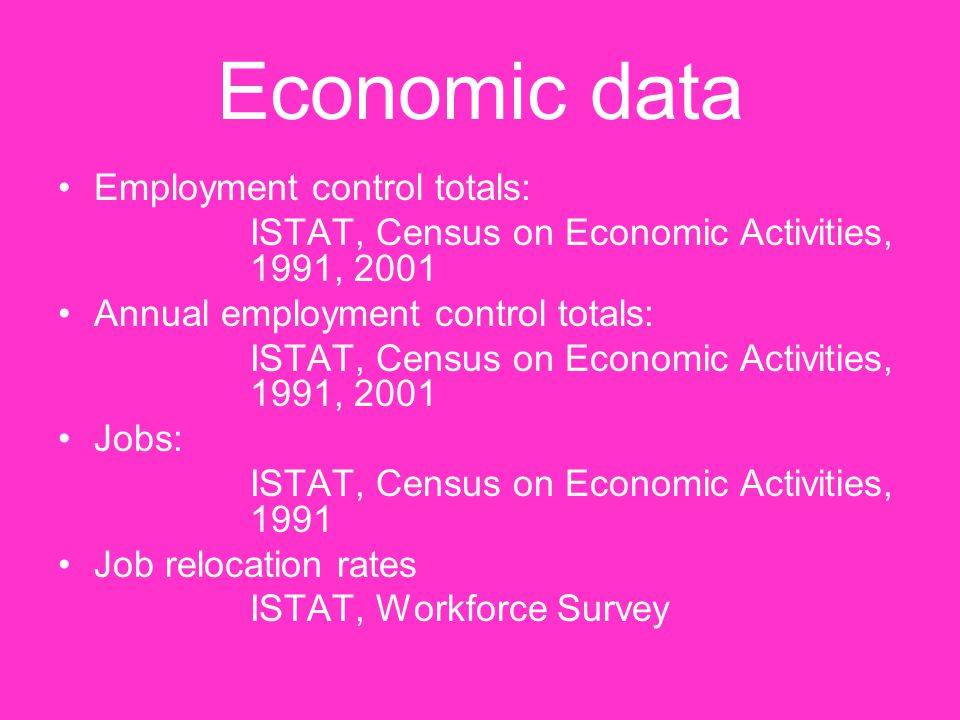 Economic data

• Employment control totals:
ISTAT, Census on Economic Activities, 1991, 2001
• Annual employment control totals:
ISTAT, Census on Economic Activities, 1991, 2001
• Jobs:
ISTAT, Census on Economic Activities, 1991
• Job relocation rates
ISTAT, Workforce Survey